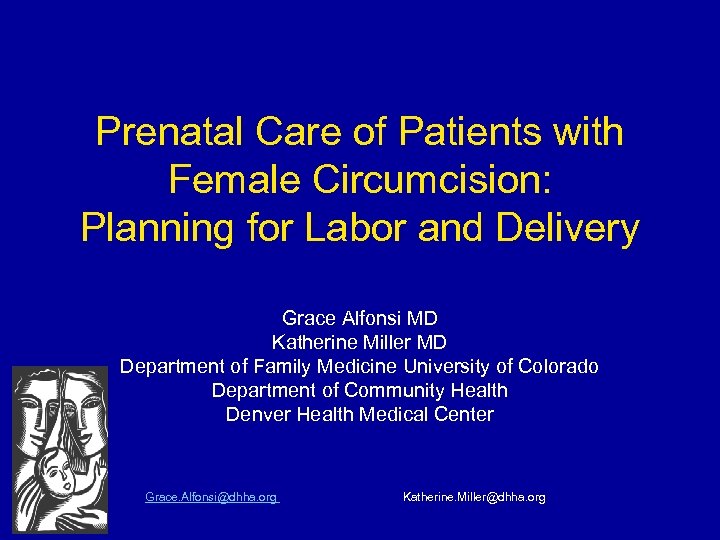 Prenatal Care of Patients with Female Circumcision: Planning for Labor and Delivery

Grace Alfonsi MD
Katherine Miller MD
Department of Family Medicine University of Colorado
Department of Community Health
Denver Health Medical Center

Grace.Alfonsi@dhha.org Katherine.Miller@dhha.org